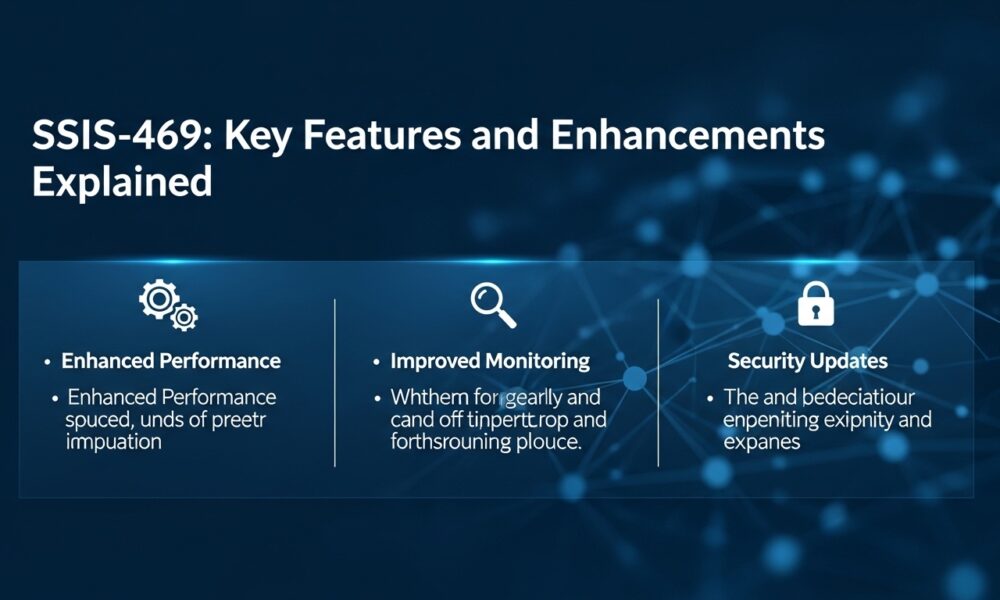 SSIS-469: Key Features and Enhancements Explained

• Enhanced Performance

• Enhanced Performance spuced, unds of preetr impuation

• Improved Monitoring

• Whthem for gearly and cand off tinpertt.rop and forthsrouning plouce.

Security Updates

• The and bedeciatiour enpeniting exipnity and expanes